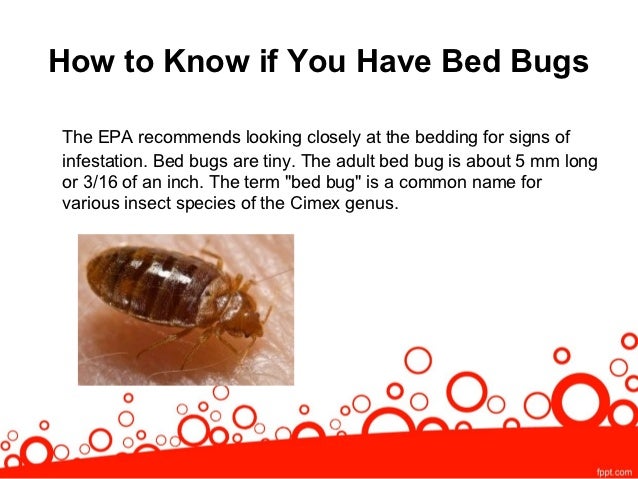 How to Know if You Have Bed Bugs

The EPA recommends looking closely at the bedding for signs of infestation. Bed bugs are tiny. The adult bed bug is about 5 mm long or 3/16 of an inch. The term "bed bug" is a common name for various insect species of the Cimex genus.

fppt.com